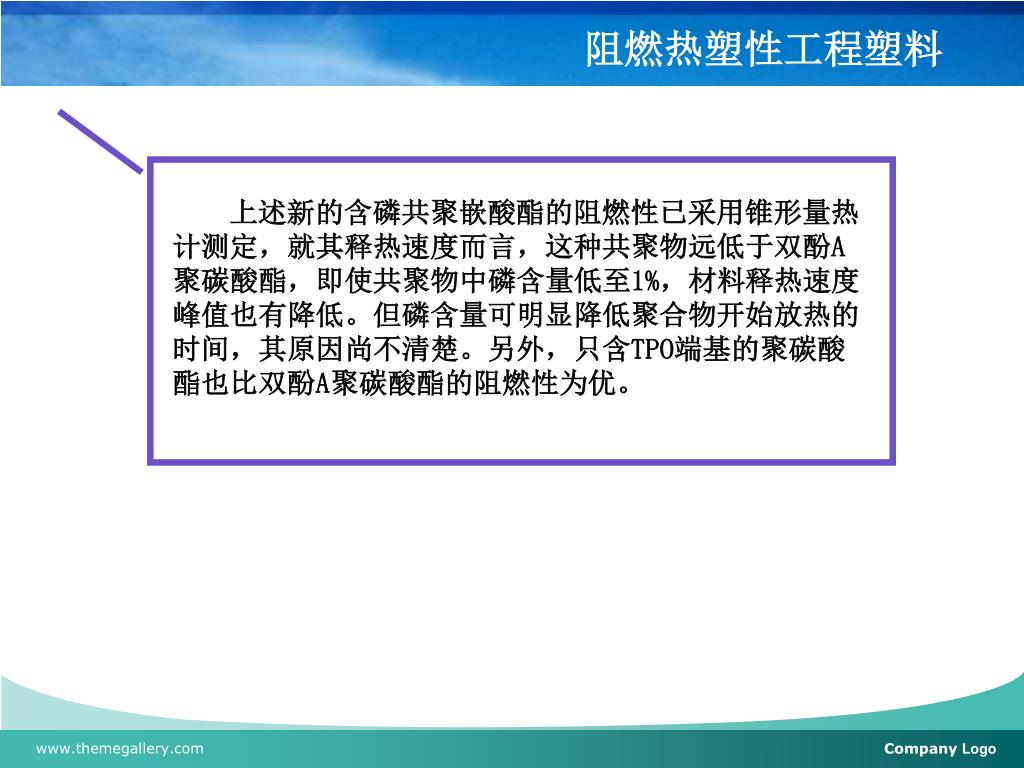 阻燃热塑性工程塑料

上述新的含磷共聚嵌酸酯的阻燃性已采用锥形量热计测定，就其释热速度而言，这种共聚物远低于双酚A聚碳酸酯，即使共聚物中磷含量低至1%，材料释热速度峰值也有降低。但磷含量可明显降低聚合物开始放热的时间，其原因尚不清楚。另外，只含TPO端基的聚碳酸酯也比双酚A聚碳酸酯的阻燃性为优。

www.themegallery.com

Company Logo